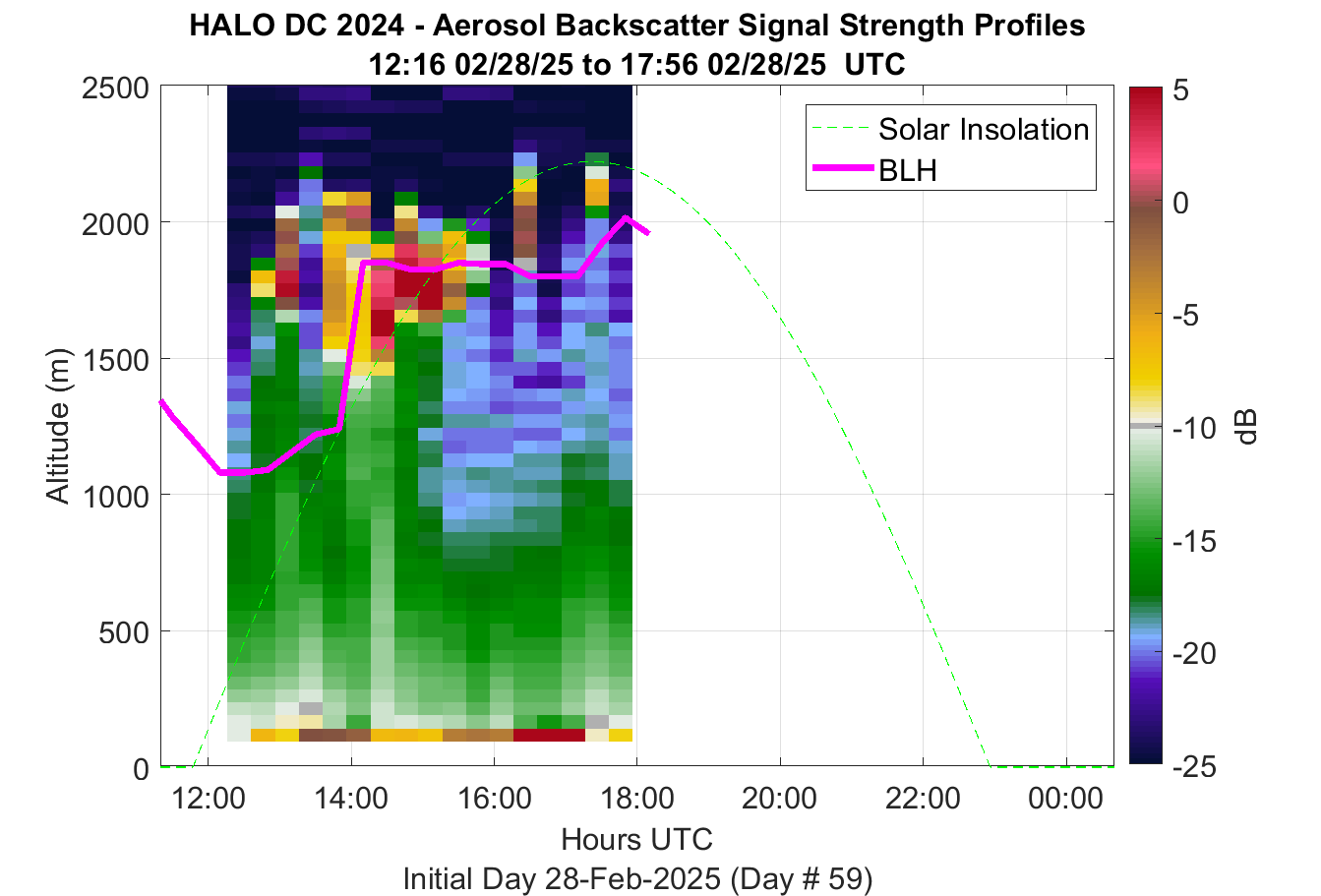 HALO DC 2024 - Aerosol Backscatter Signal Strength Profiles
12:16 02/28/25 to 17:56 02/28/25 UTC

Solar Insolation
BLH

Altitude (m)
2500
2000
1500
1000
500
0

12:00
14:00
16:00
18:00
20:00
22:00
00:00

Hours UTC
Initial Day 28-Feb-2025 (Day # 59)

5
0
-5
-10
-15
-20
-25
dB